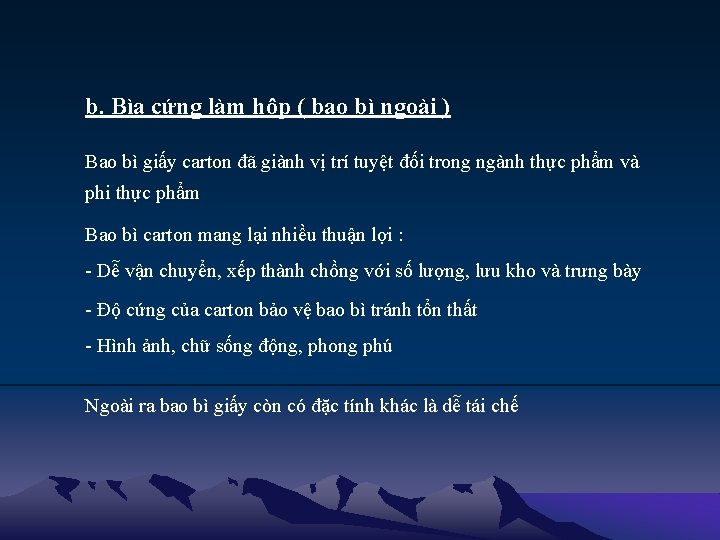 b. Bìa cứng làm hộp ( bao bì ngoài )

Bao bì giấy carton đã giành vị trí tuyệt đối trong ngành thực phẩm và phi thực phẩm

Bao bì carton mang lại nhiều thuận lợi :

- Dễ vận chuyển, xếp thành chồng với số lượng, lưu kho và trưng bày

- Độ cứng của carton bảo vệ bao bì tránh tổn thất

- Hình ảnh, chữ sống động, phong phú

Ngoài ra bao bì giấy còn có đặc tính khác là dễ tái chế